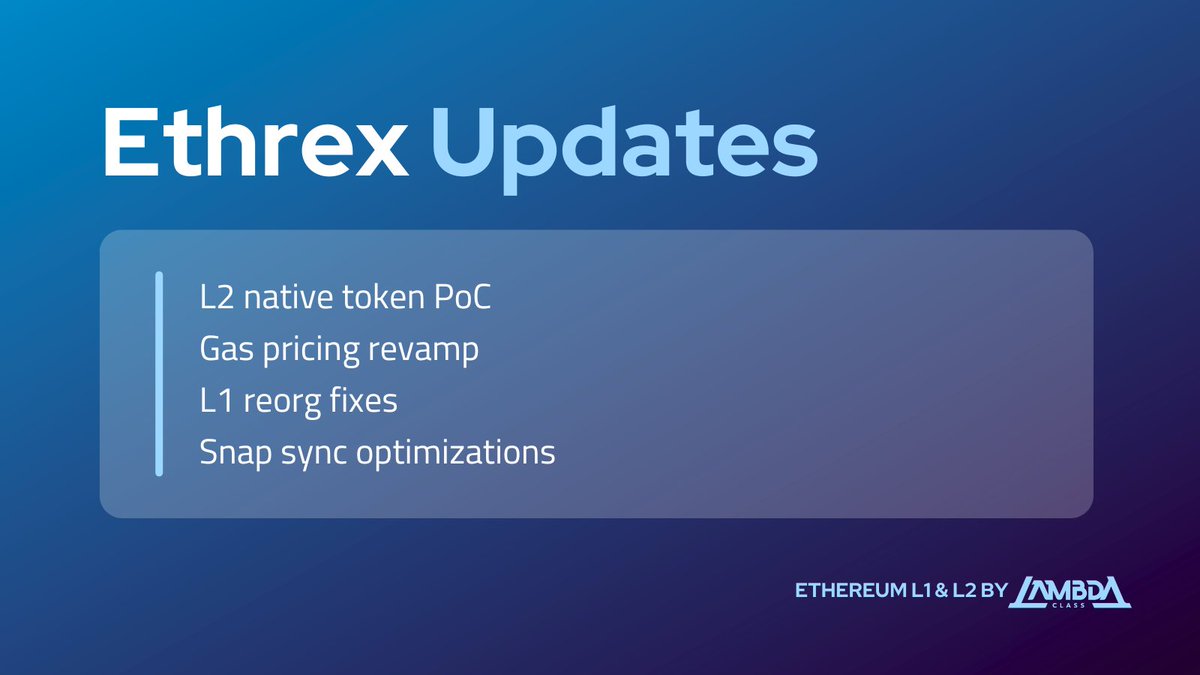 Ethrex Updates

L2 native token PoC
Gas pricing revamp
L1 reorg fixes
Snap sync optimizations

ETHEREUM L1 & L2 BY LAMBDA CLASS